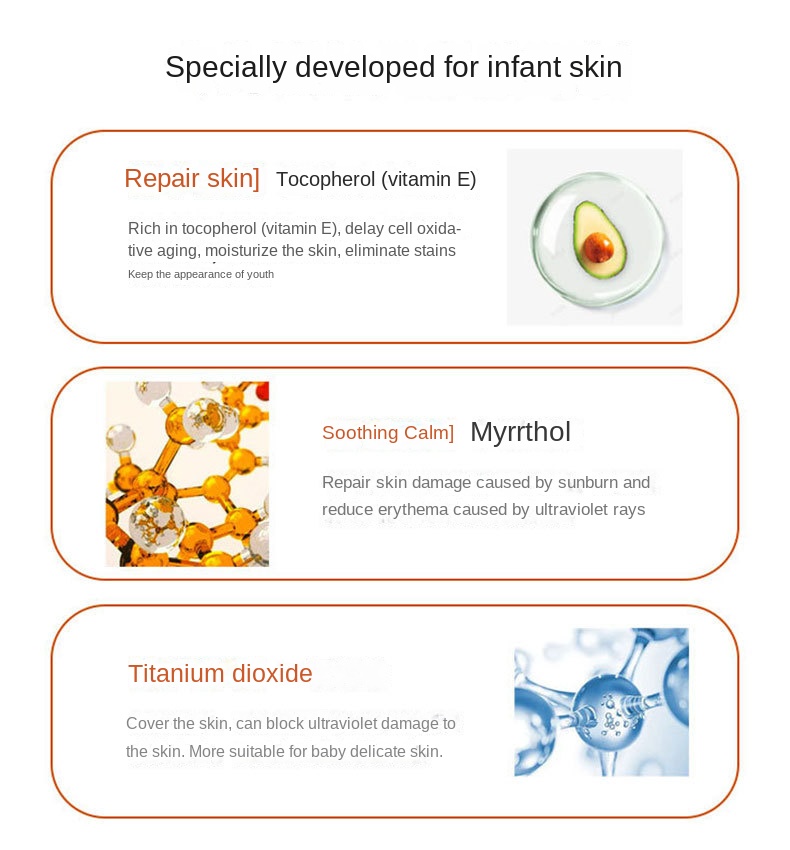 Specially developed for infant skin

Repair skin] Tocopherol (vitamin E)

Rich in tocopherol (vitamin E), delay cell oxidative aging, moisturize the skin, eliminate stains

Keep the appearance of youth

Soothing Calm] Myrrthol

Repair skin damage caused by sunburn and reduce erythema caused by ultraviolet rays

Titanium dioxide

Cover the skin, can block ultraviolet damage to the skin. More suitable for baby delicate skin.